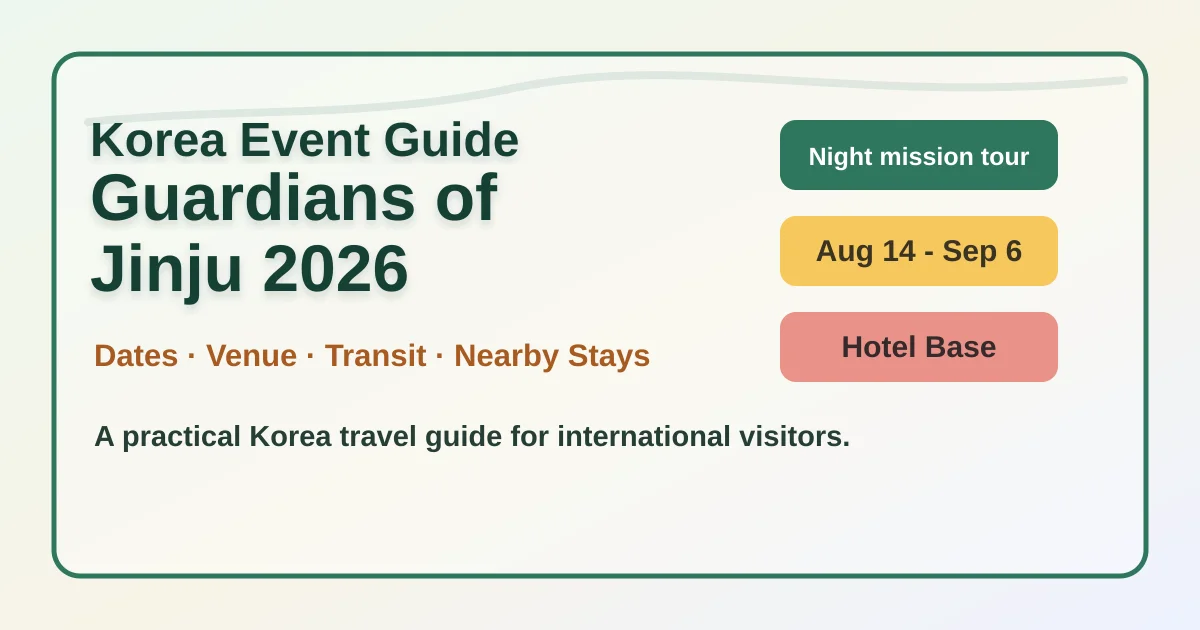 Korea Event Guide
Guardians of Jinju 2026

Dates · Venue · Transit · Nearby Stays

A practical Korea travel guide for international visitors.

Night mission tour

Aug 14 - Sep 6

Hotel Base